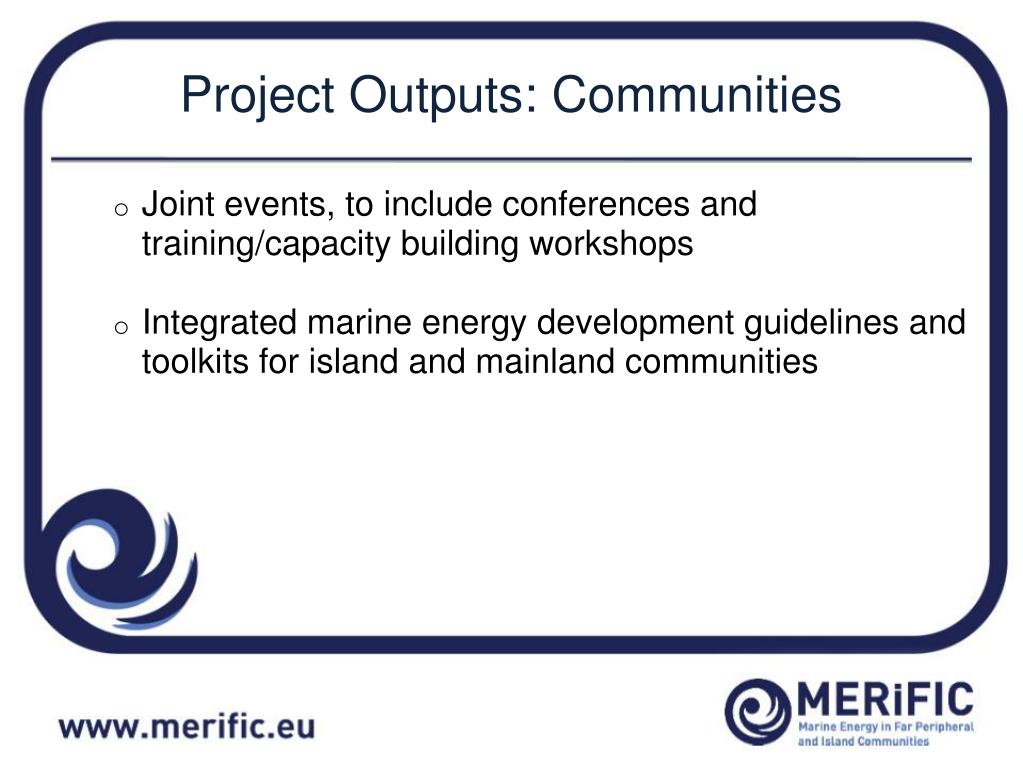 Project Outputs: Communities

o Joint events, to include conferences and training/capacity building workshops

o Integrated marine energy development guidelines and toolkits for island and mainland communities

www.merific.eu

MERiFIC
Marine Energy in Far Peripheral and Island Communities